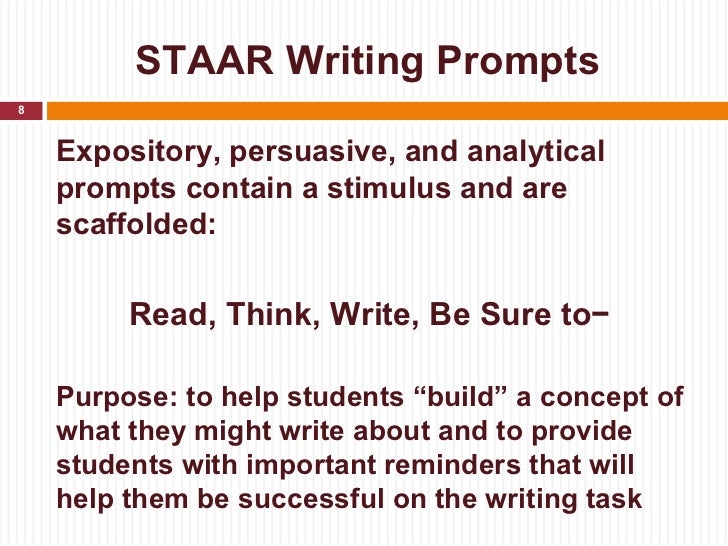 STAAR Writing Prompts

8

Expository, persuasive, and analytical prompts contain a stimulus and are scaffolded:

Read, Think, Write, Be Sure to−

Purpose: to help students “build” a concept of what they might write about and to provide students with important reminders that will help them be successful on the writing task